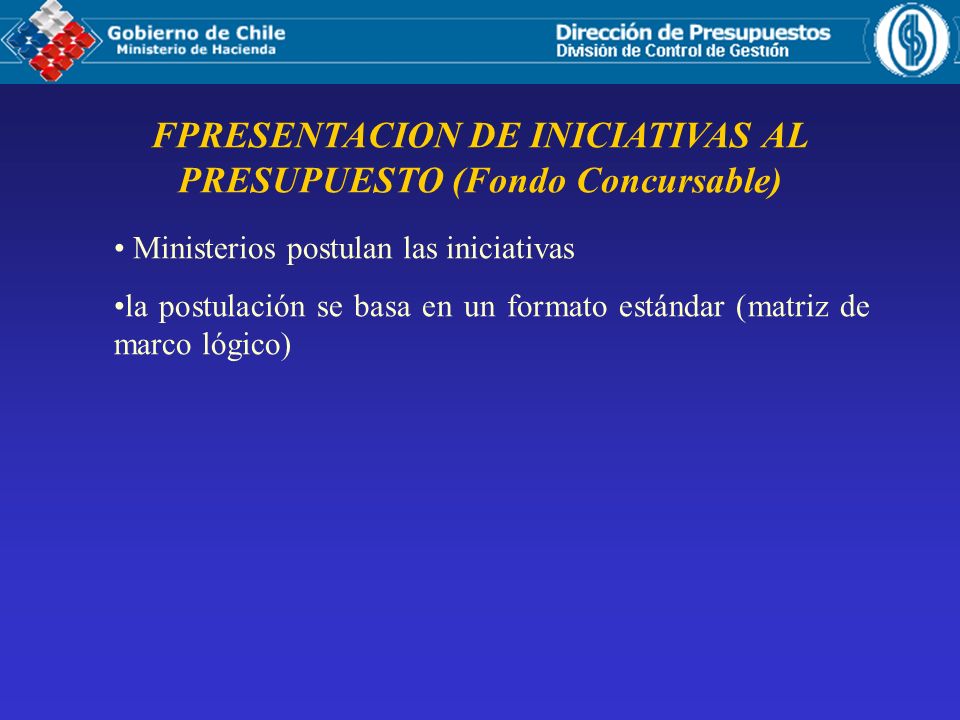 Gobierno de Chile
Ministerio de Hacienda

Dirección de Presupuestos
División de Control de Gestión

FPRESENTACION DE INICIATIVAS AL PRESUPUESTO (Fondo Concursable)

• Ministerios postulan las iniciativas

•la postulación se basa en un formato estándar (matriz de marco lógico)